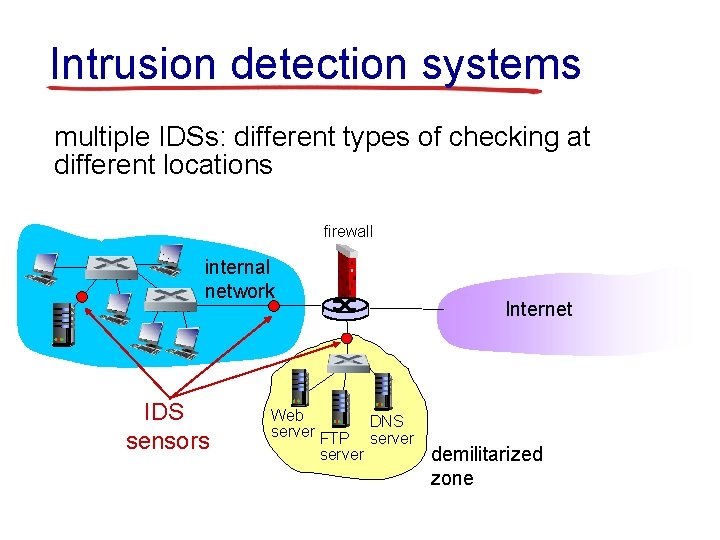 Intrusion detection systems

multiple IDSs: different types of checking at different locations

firewall

internal network

Internet

IDS sensors

Web server

FTP server

DNS server

demilitarized zone